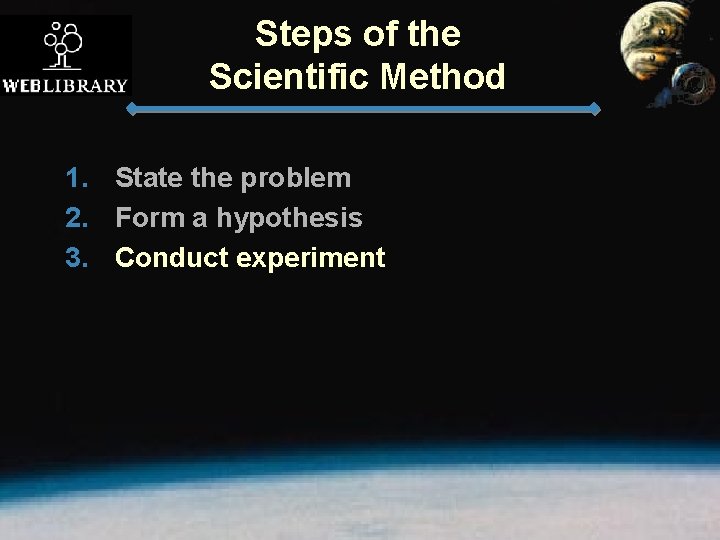 WEBLIBRARY

Steps of the Scientific Method

1. State the problem
2. Form a hypothesis
3. Conduct experiment